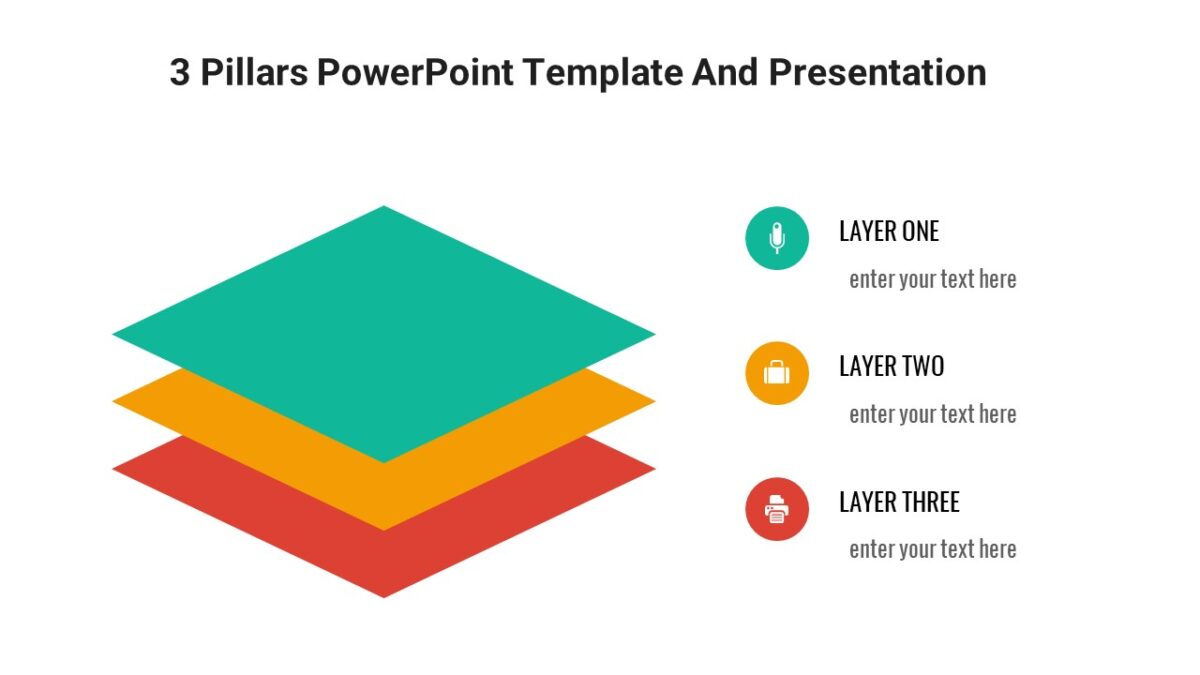 3 Pillars PowerPoint Template And Presentation

LAYER ONE

enter your text here

LAYER TWO

enter your text here

LAYER THREE

enter your text here